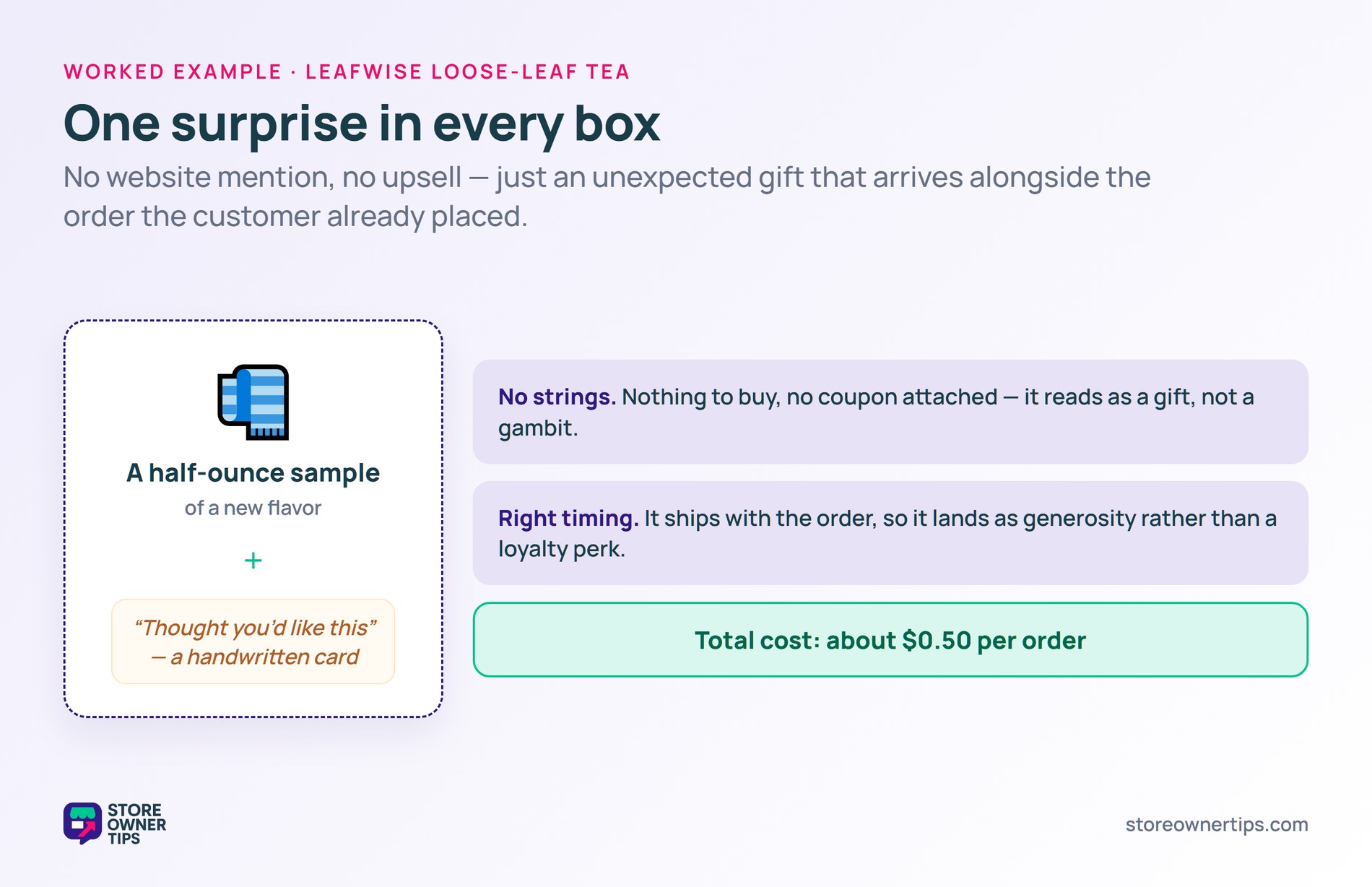 WORKED EXAMPLE · LEAFWISE LOOSE-LEAF TEA

One surprise in every box

No website mention, no upsell — just an unexpected gift that arrives alongside the order the customer already placed.

A half-ounce sample
of a new flavor

+

“Thought you’d like this”
— a handwritten card

No strings. Nothing to buy, no coupon attached — it reads as a gift, not a gambit.

Right timing. It ships with the order, so it lands as generosity rather than a loyalty perk.

Total cost: about $0.50 per order

STORE OWNER TIPS

storeownertips.com